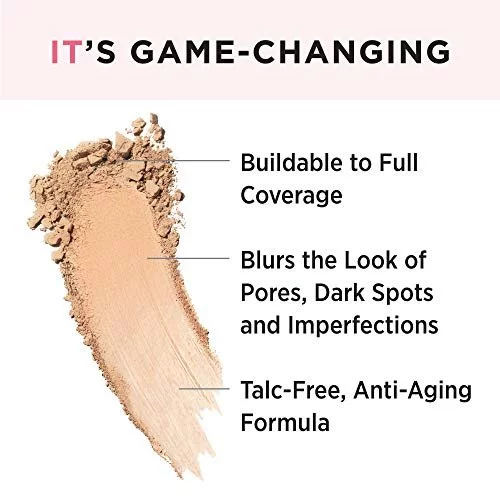 IT'S GAME-CHANGING

Buildable to Full Coverage

Blurs the Look of Pores, Dark Spots and Imperfections

Talc-Free, Anti-Aging Formula